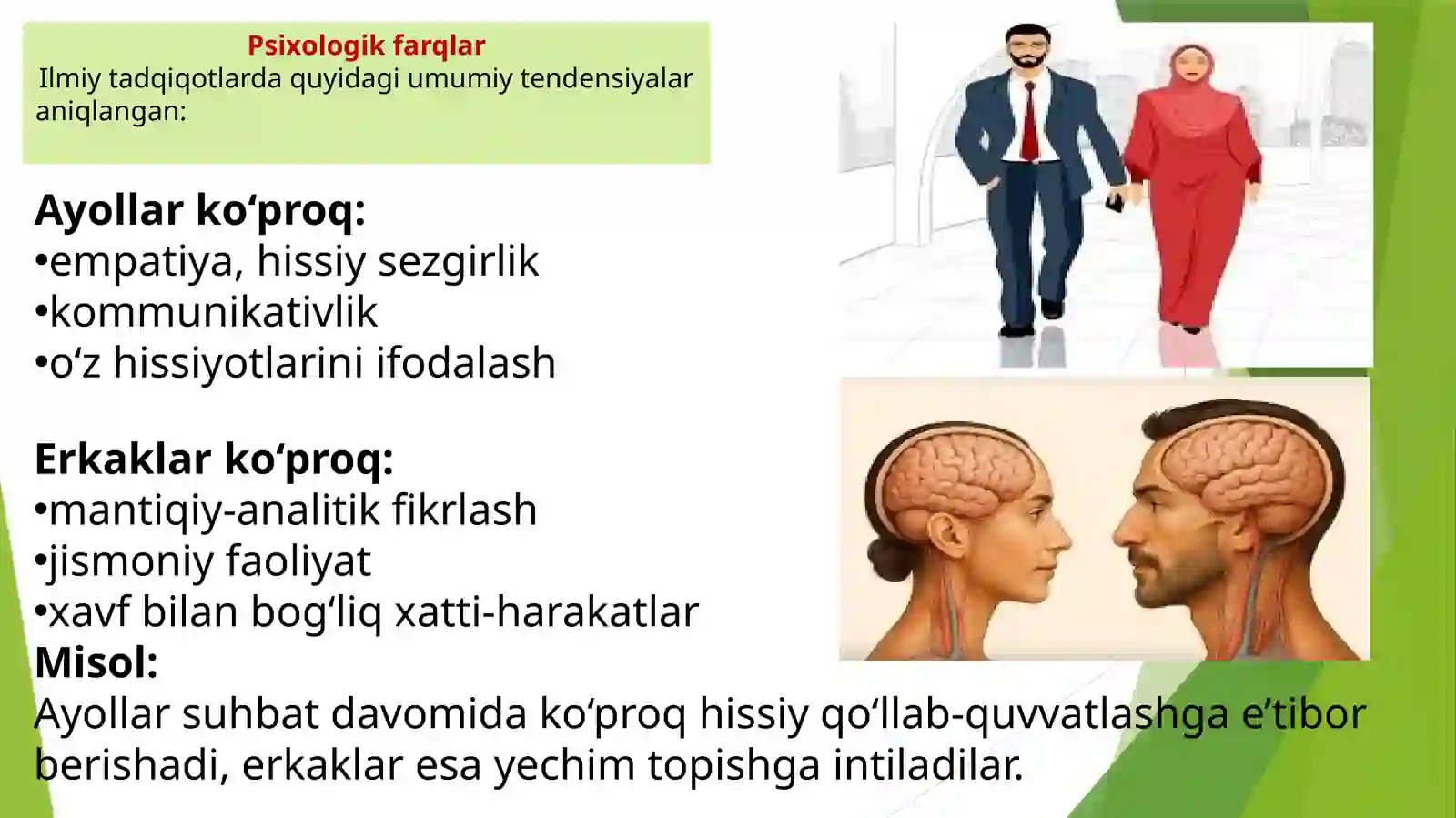 Psixologik farqlar
Ilmiy tadqiqotlarda quyidagi umumiy tendensiyalar aniqlangan:

Ayollar ko‘proq:
•empatiya, hissiy sezgirlik
•kommunikativlik
•o‘z hissiyotlarini ifodalash

Erkaklar ko‘proq:
•mantiqiy-analitik fikrlash
•jismoniy faoliyat
•xavf bilan bog‘liq xatti-harakatlar
Misol:
Ayollar suhbat davomida ko‘proq hissiy qo‘llab-quvvatlashga e’tibor berishadi, erkaklar esa yechim topishga intiladilar.